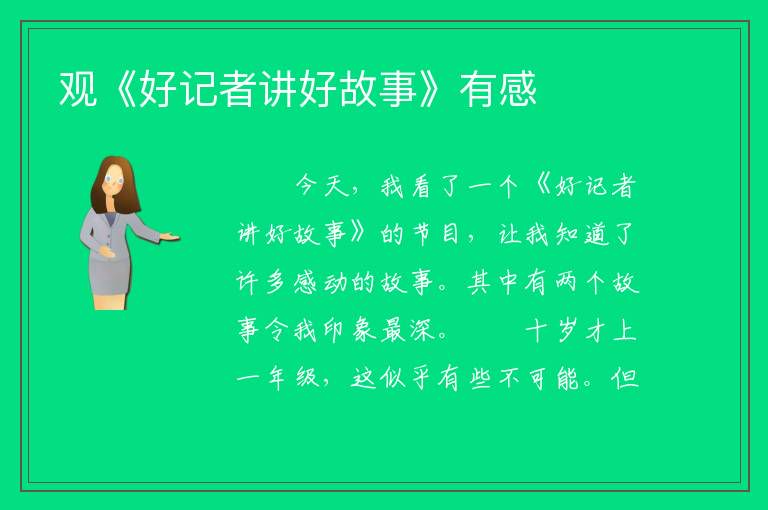 观《好记者讲好故事》有感

今天，我看了一个《好记者讲好故事》的节目，让我知道了许多感动的故事。其中有两个故事令我印象最深。　　十岁才上一年级，这似乎有些不可能。但